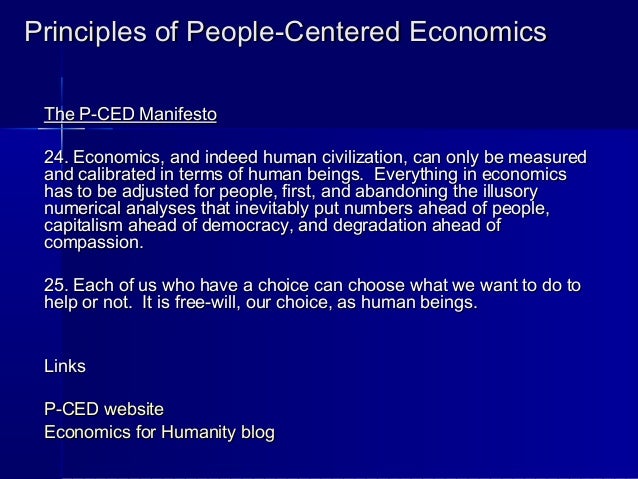 Principles of People-Centered Economics

The P-CED Manifesto

24. Economics, and indeed human civilization, can only be measured and calibrated in terms of human beings. Everything in economics has to be adjusted for people, first, and abandoning the illusory numerical analyses that inevitably put numbers ahead of people, capitalism ahead of democracy, and degradation ahead of compassion.

25. Each of us who have a choice can choose what we want to do to help or not. It is free-will, our choice, as human beings.

Links

P-CED website
Economics for Humanity blog